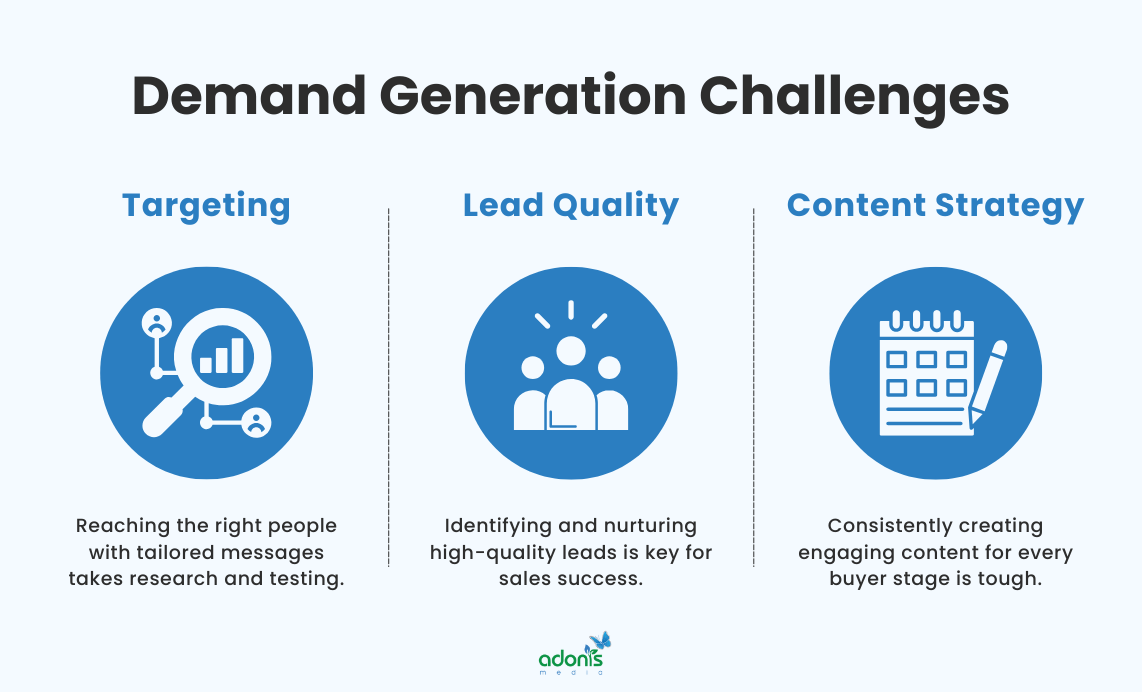 Demand Generation Challenges

Targeting

Reaching the right people with tailored messages takes research and testing.

Lead Quality

Identifying and nurturing high-quality leads is key for sales success.

Content Strategy

Consistently creating engaging content for every buyer stage is tough.

adonis media